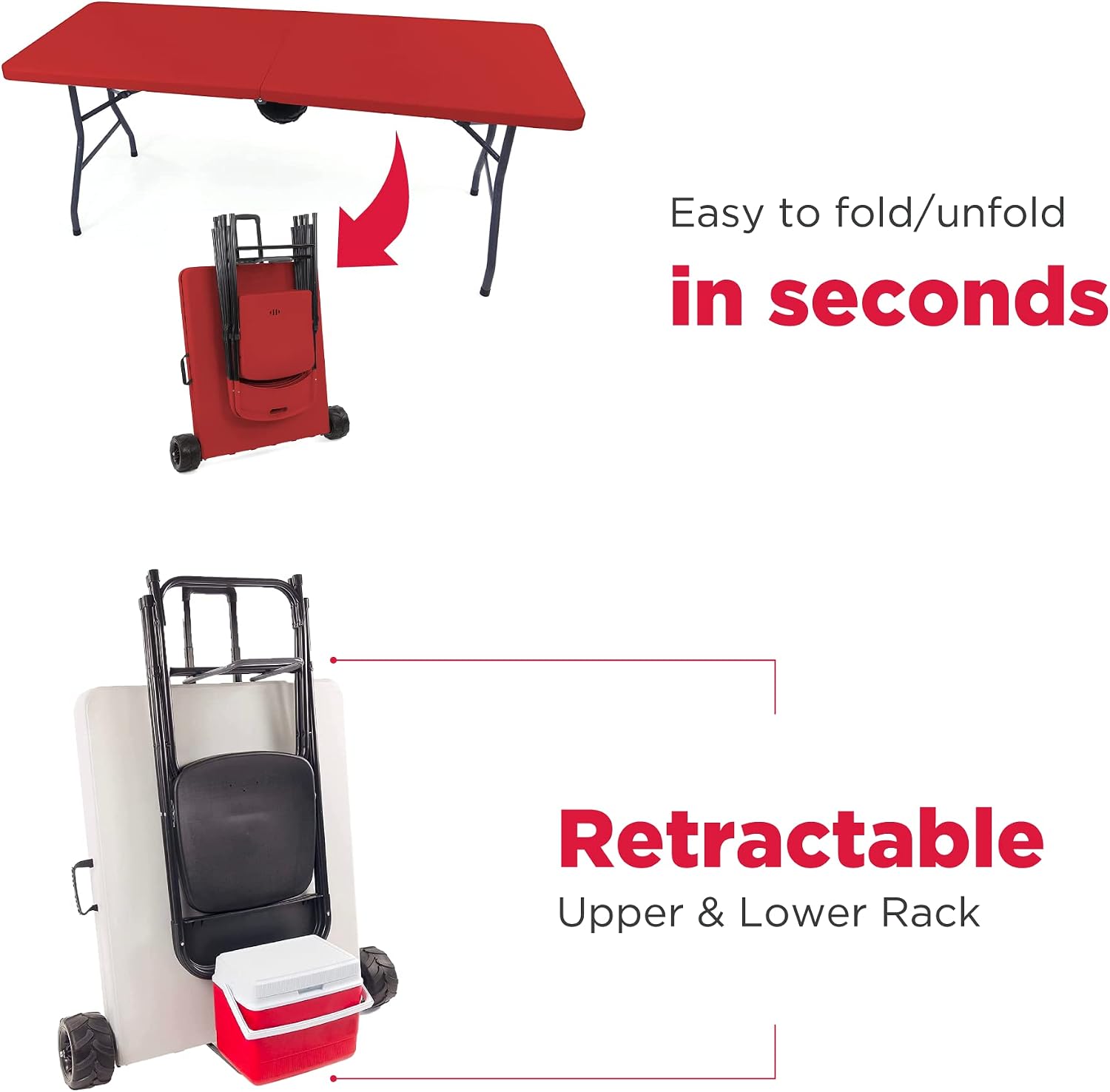 Easy to fold/unfold
in seconds

Retractable
Upper & Lower Rack